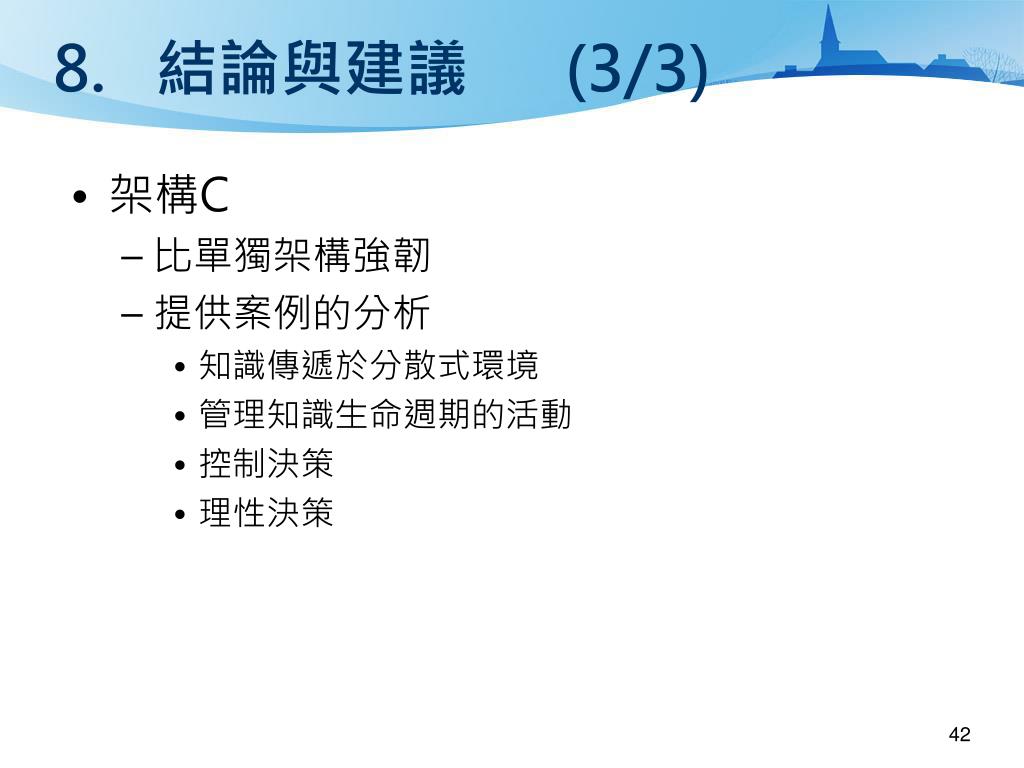 8. 結論與建議 (3/3)

• 架構C
– 比單獨架構強韌
– 提供案例的分析
• 知識傳遞於分散式環境
• 管理知識生命週期的活動
• 控制決策
• 理性決策

42